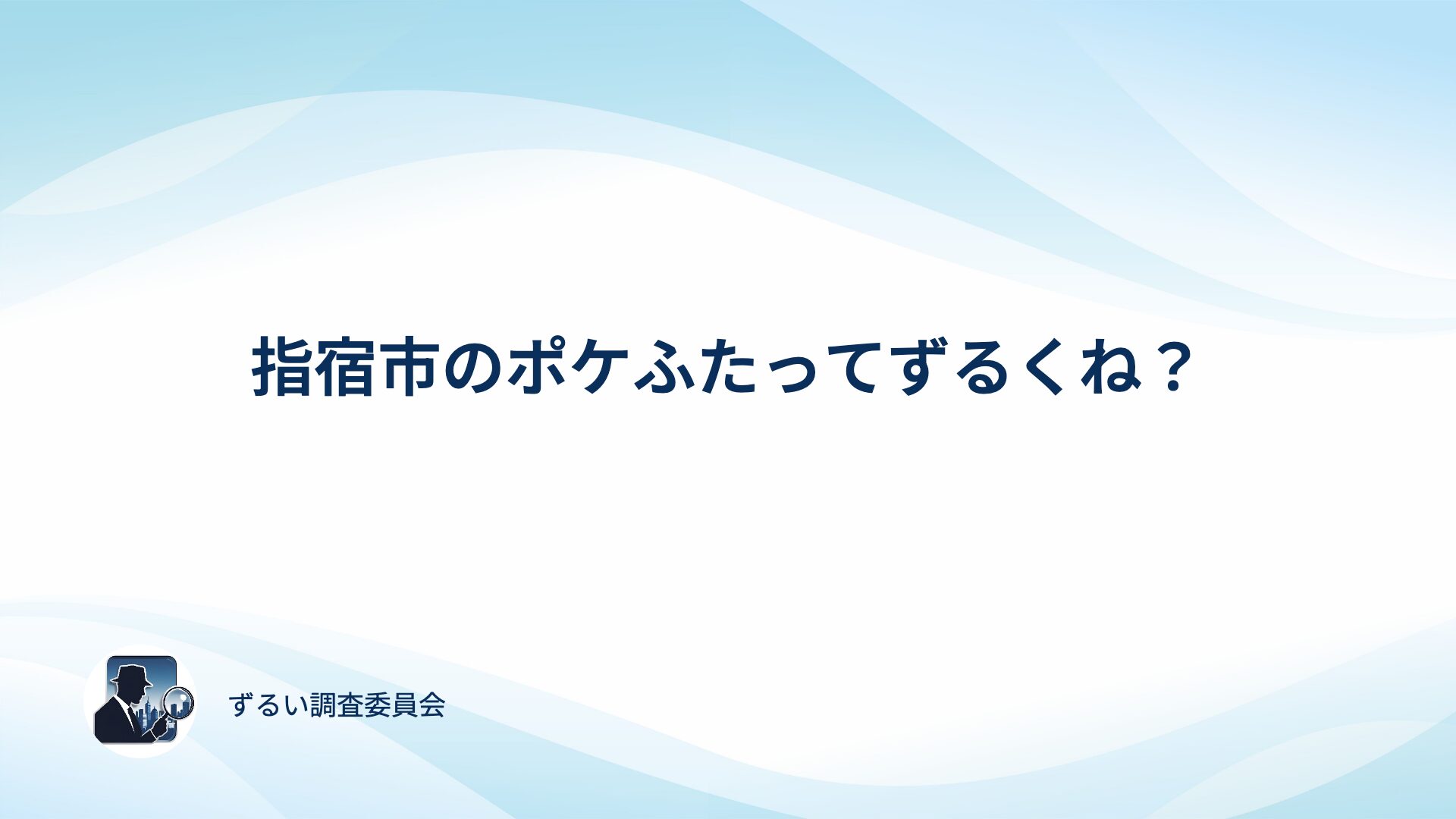 指宿市のポケふたってずるくね？

ずるい調査委員会